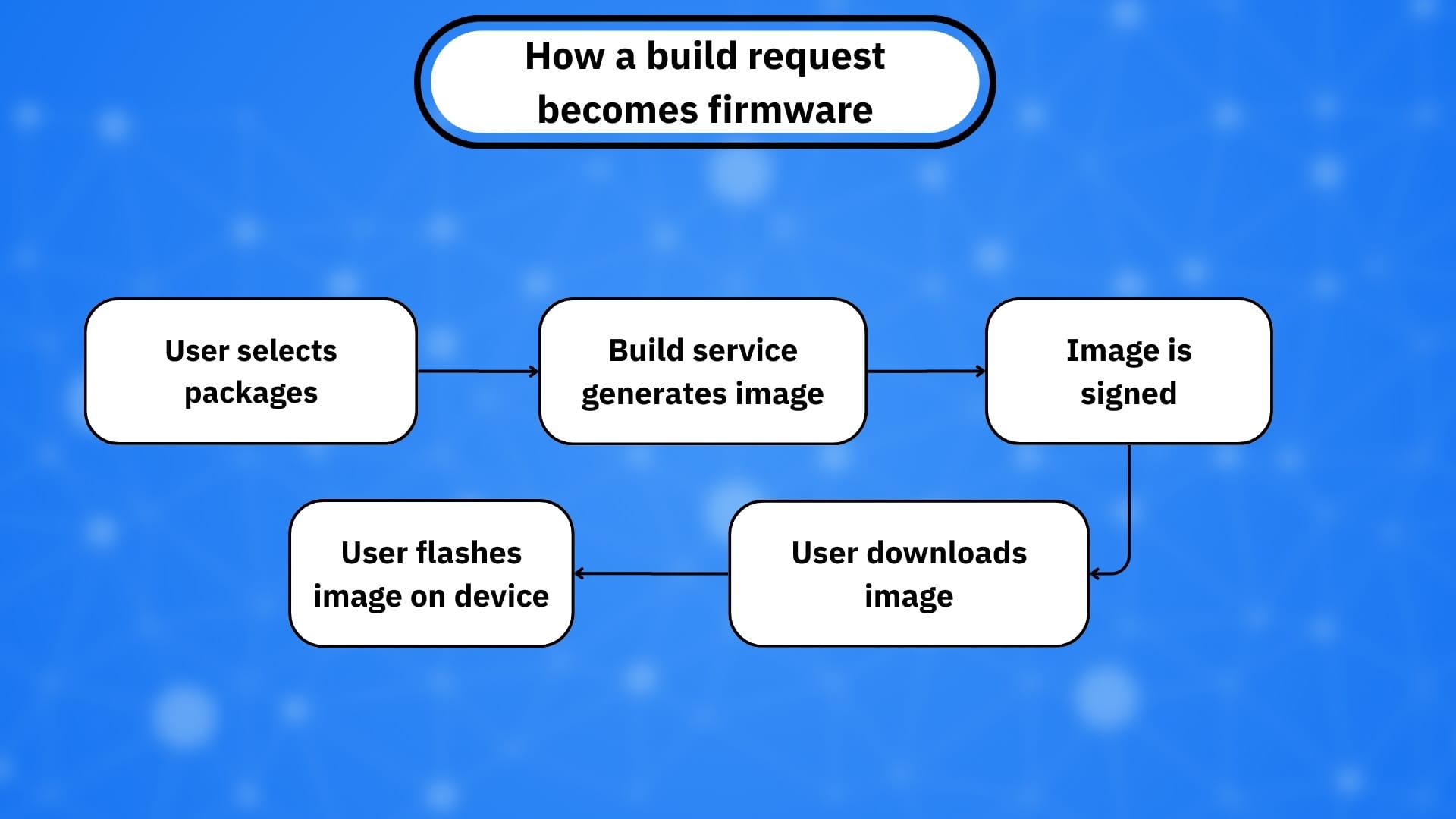 How a build request becomes firmware

User selects packages

Build service generates image

Image is signed

User downloads image

User flashes image on device